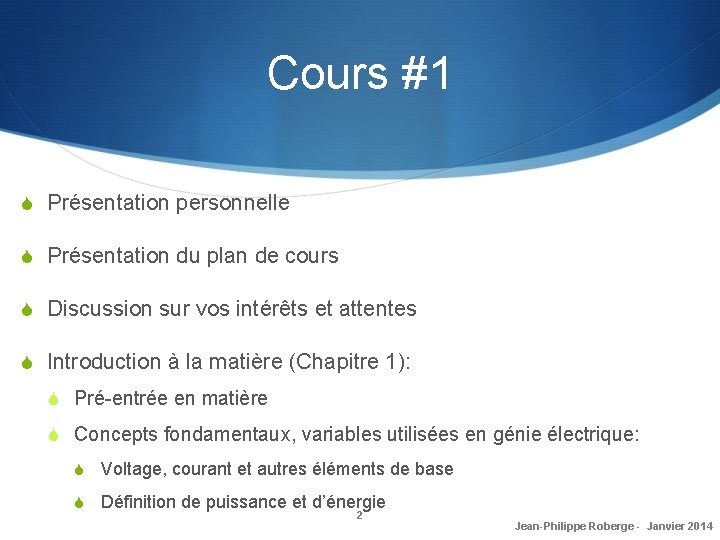 Cours #1

Présentation personnelle

Présentation du plan de cours

Discussion sur vos intérêts et attentes

Introduction à la matière (Chapitre 1):

Pré-entrée en matière

Concepts fondamentaux, variables utilisées en génie électrique:

Voltage, courant et autres éléments de base

Définition de puissance et d'énergie

2

Jean-Philippe Roberge - Janvier 2014